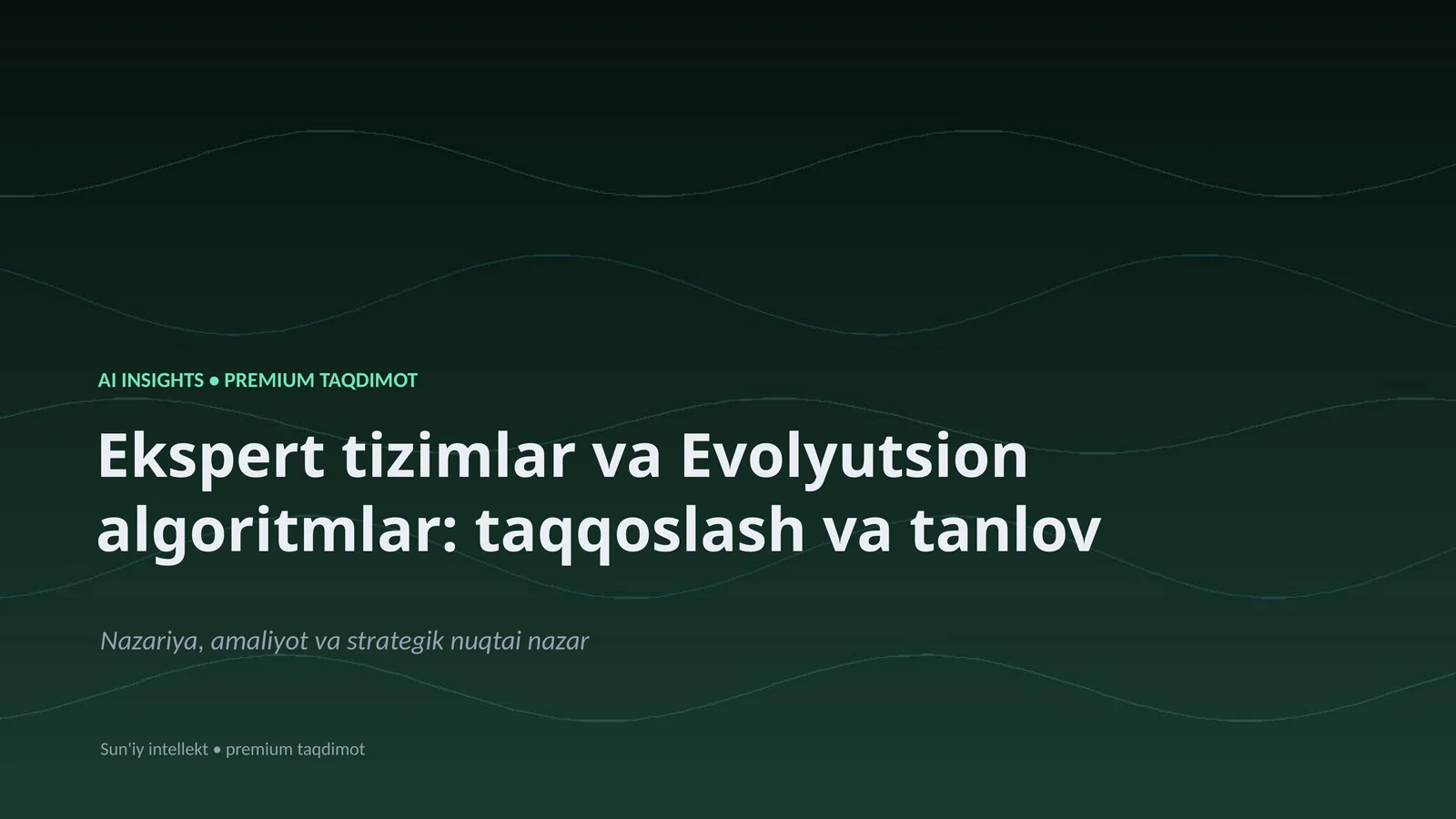 AI INSIGHTS • PREMIUM TAQDIMOT

Ekspert tizimlar va Evolyutsion algoritmlar: taqqoslash va tanlov

Nazariya, amaliyot va strategik nuqtai nazar

Sun'iy intellekt • premium taqdimot